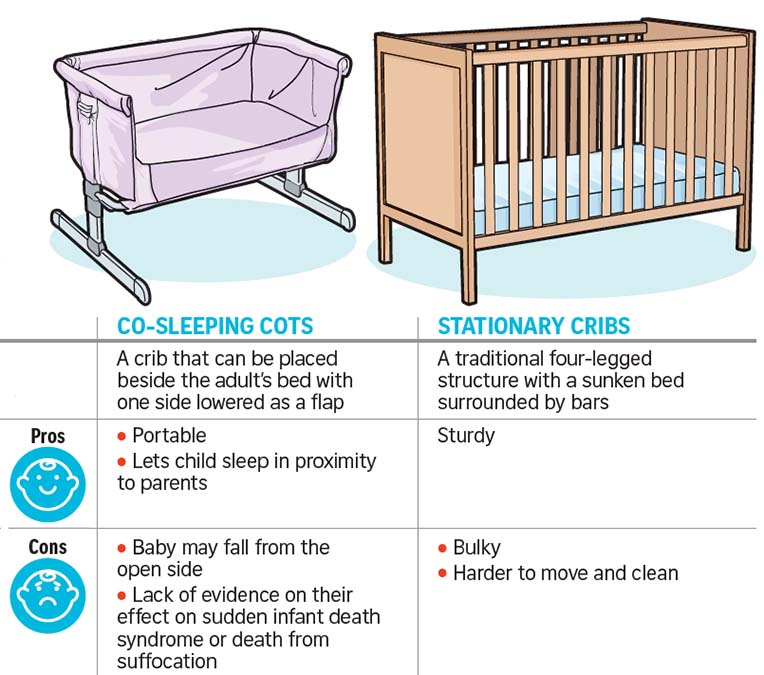 | | CO-SLEEPING COTS | STATIONARY CRIBS |
|---|---|---|
| | A crib that can be placed beside the adult's bed with one side lowered as a flap | A traditional four-legged structure with a sunken bed surrounded by bars |
| Pros | • Portable • Lets child sleep in proximity to parents | Sturdy |
| Cons | • Baby may fall from the open side • Lack of evidence on their effect on sudden infant death syndrome or death from suffocation | • Bulky • Harder to move and clean |